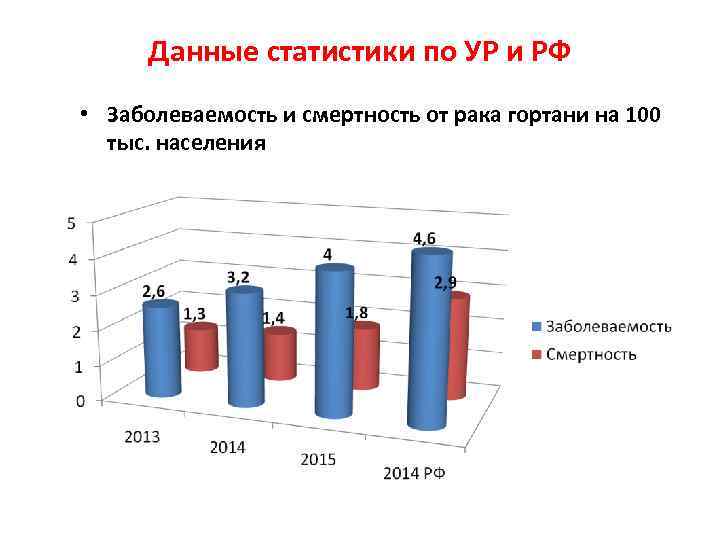 Данные статистики по УР и РФ

• Заболеваемость и смертность от рака гортани на 100 тыс. населения

5
4
3
2
1
0

2,6
1,3
3,2
1,4
4
1,8
4,6
2,9

2013
2014
2015
2014 РФ

Заболеваемость
Смертность